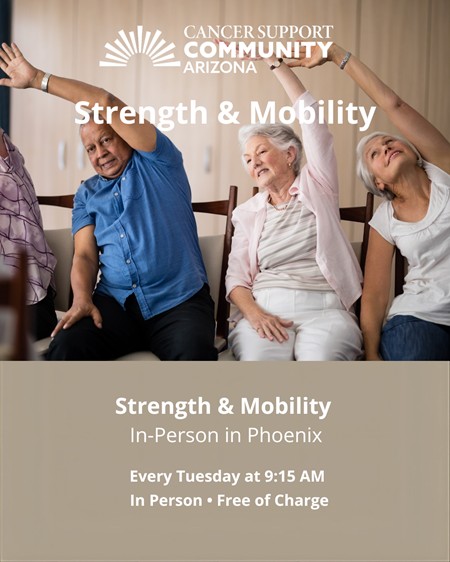 CANCER SUPPORT COMMUNITY ARIZONA

Strength & Mobility

Strength & Mobility
In-Person in Phoenix

Every Tuesday at 9:15 AM
In Person • Free of Charge